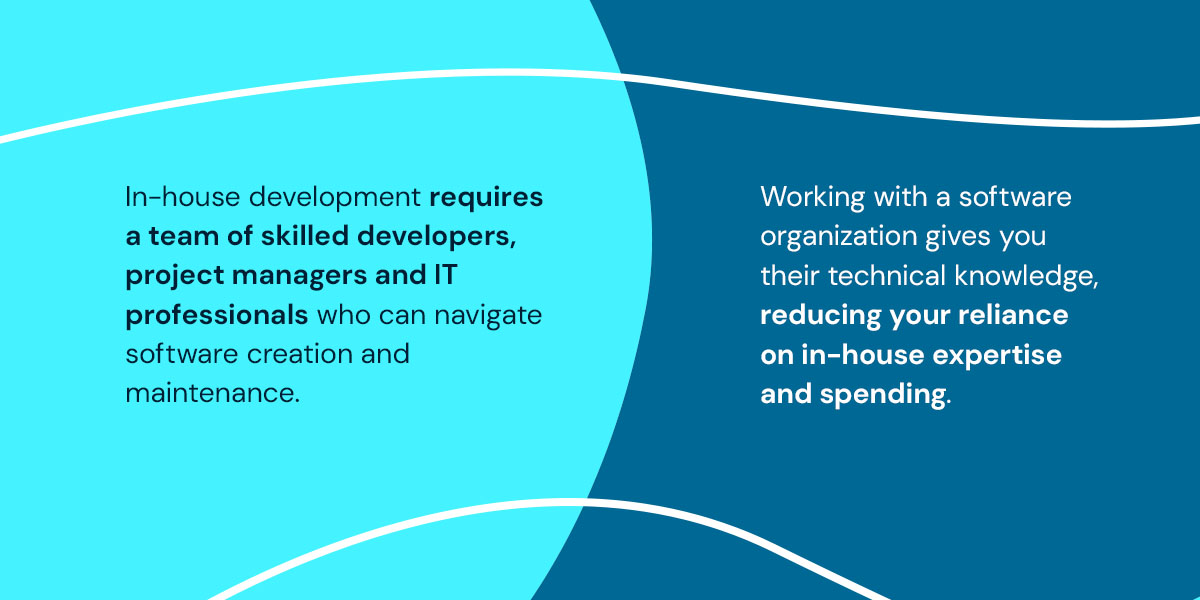 In-house development requires a team of skilled developers, project managers and IT professionals who can navigate software creation and maintenance.

Working with a software organization gives you their technical knowledge, reducing your reliance on in-house expertise and spending.